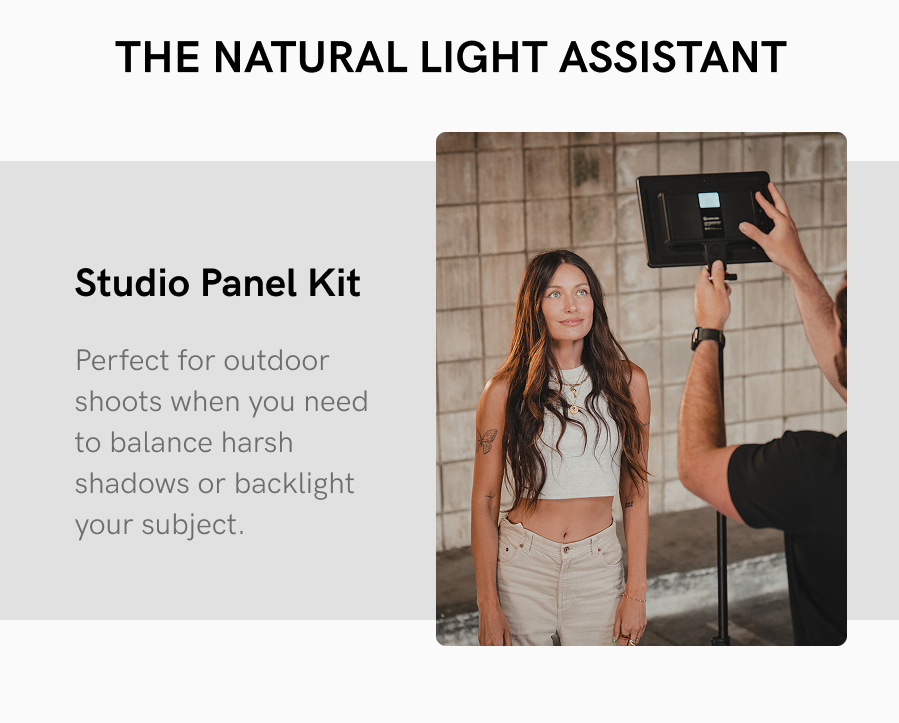 THE NATURAL LIGHT ASSISTANT

Studio Panel Kit

Perfect for outdoor shoots when you need to balance harsh shadows or backlight your subject.